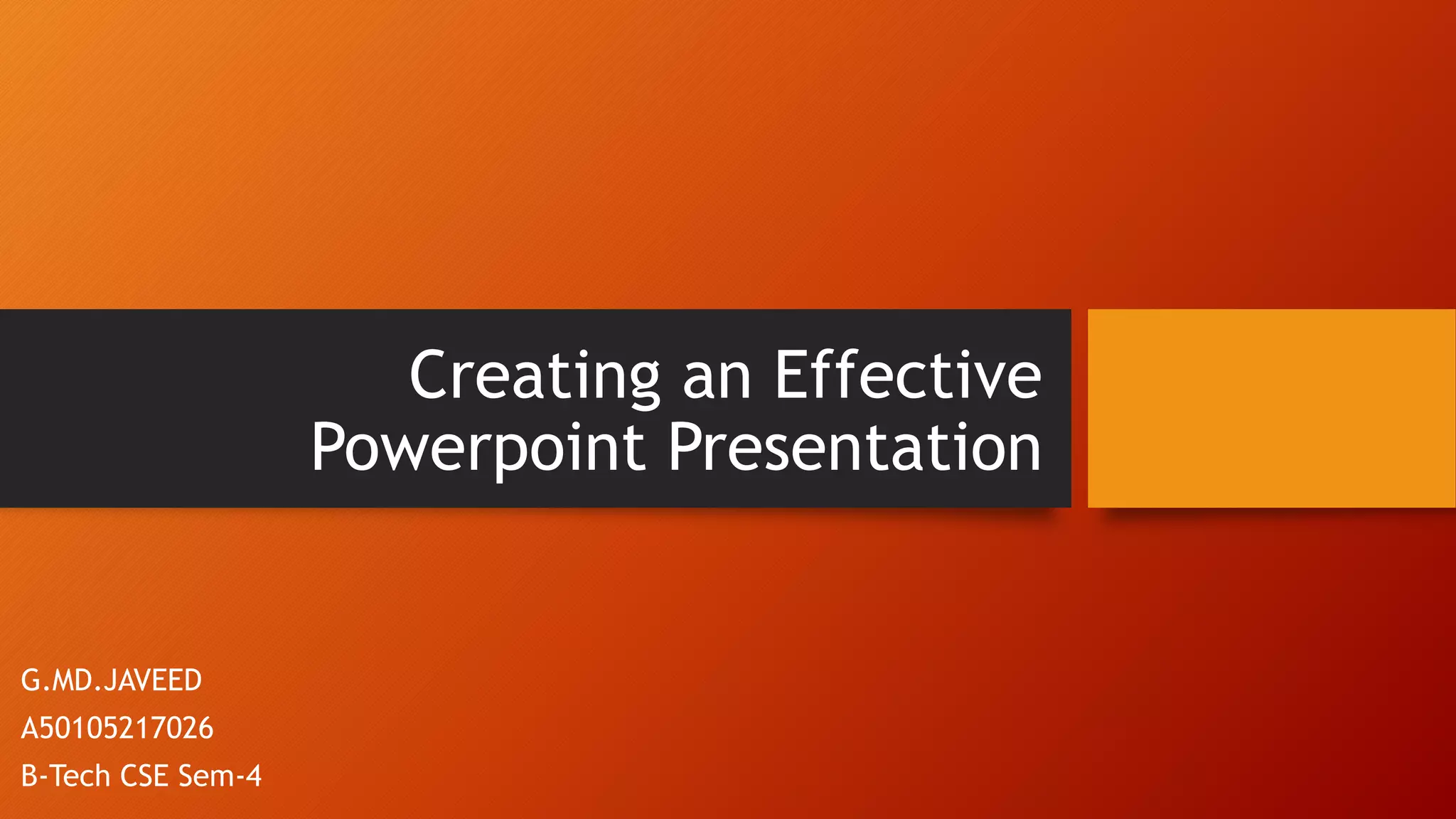 Creating an Effective Powerpoint Presentation

G.MD.JAVEED
A50105217026
B-Tech CSE Sem-4